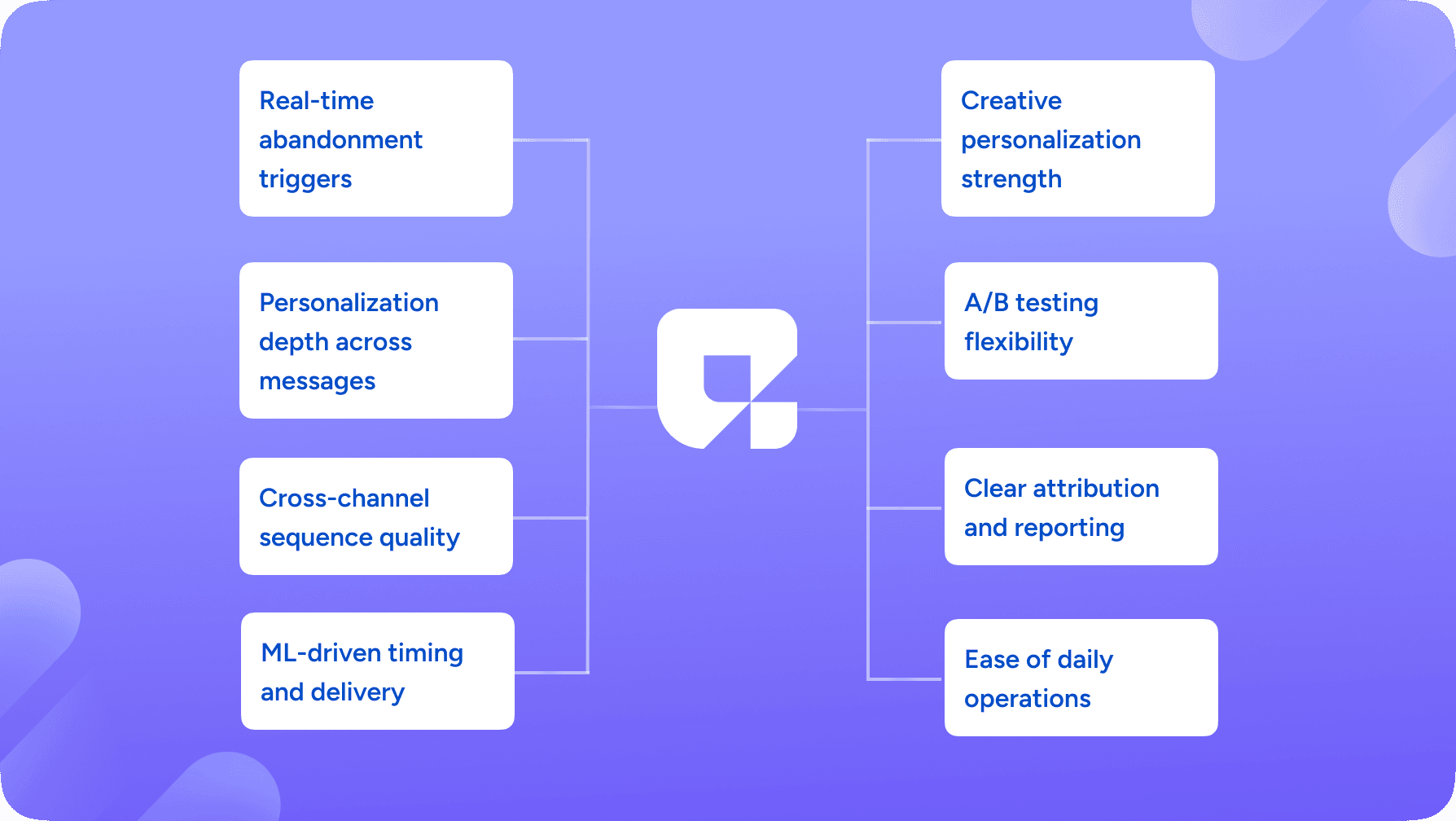 Real-time abandonment triggers

Personalization depth across messages

Cross-channel sequence quality

ML-driven timing and delivery

Creative personalization strength

A/B testing flexibility

Clear attribution and reporting

Ease of daily operations